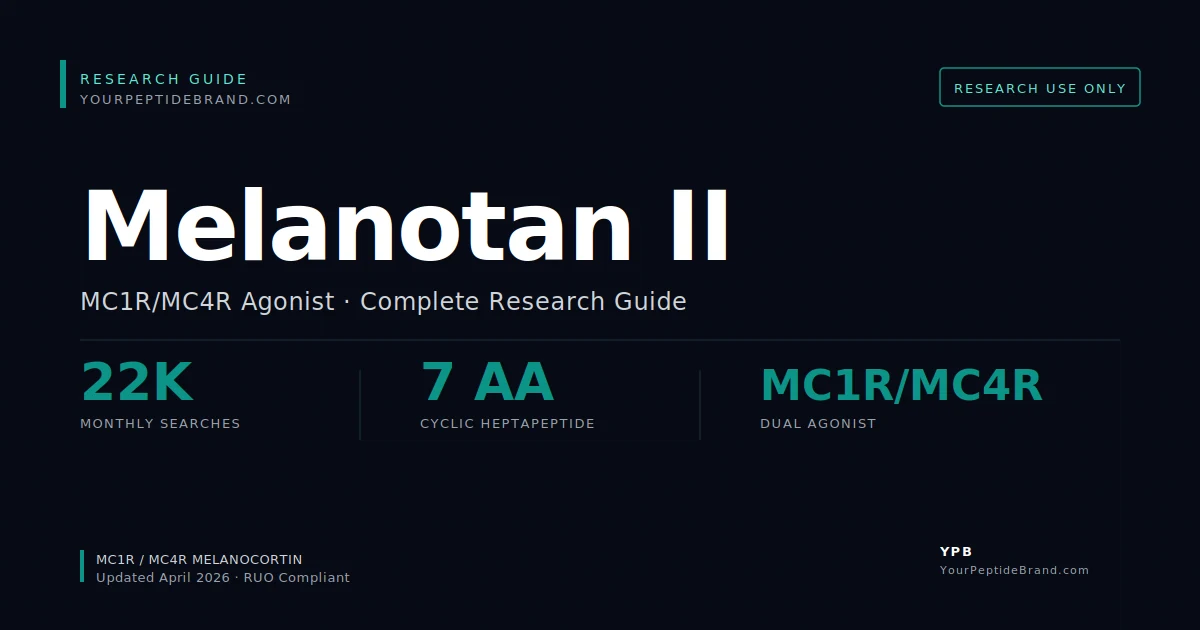 RESEARCH GUIDE
YOURPEPTIDEBRAND.COM

RESEARCH USE ONLY

Melanotan II

MC1R/MC4R Agonist · Complete Research Guide

22K
MONTHLY SEARCHES

7 AA
CYCLIC HEPTAPEPTIDE

MC1R/MC4R
DUAL AGONIST

MC1R / MC4R MELANOCORTIN
Updated April 2026 · RUO Compliant

YPB
YourPeptideBrand.com